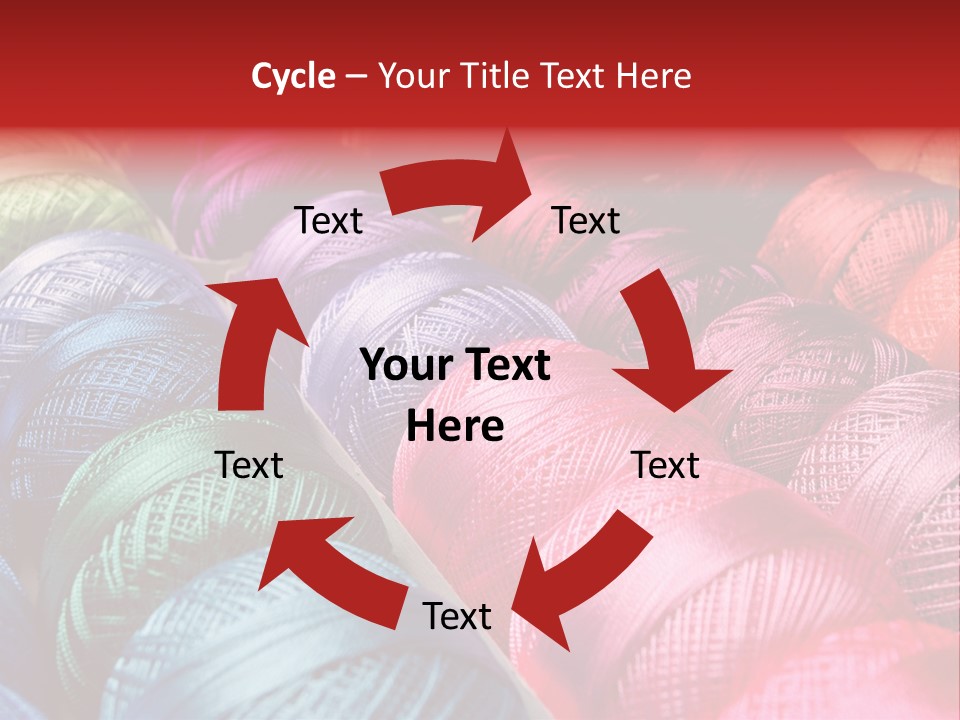 Cycle – Your Title Text Here

Text

Text

Your Text Here

Text

Text

Text